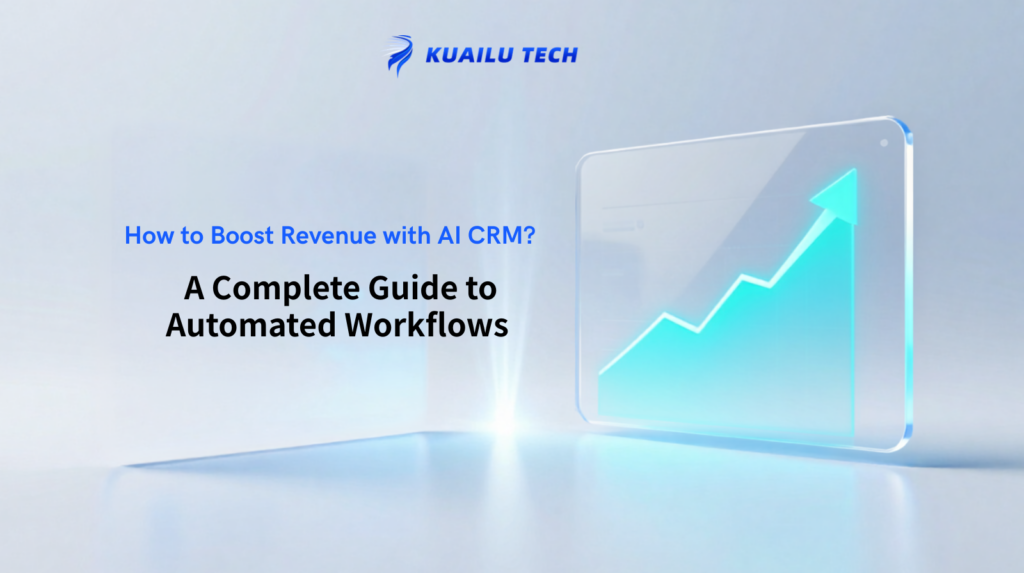 KUAILU TECH

How to Boost Revenue with AI CRM?

A Complete Guide to Automated Workflows